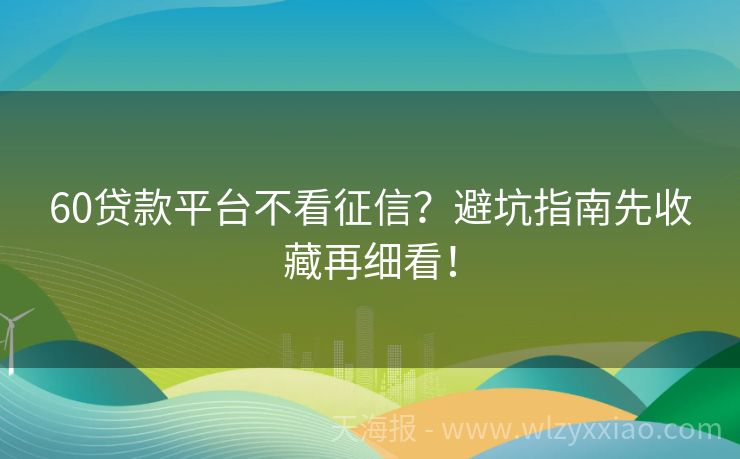 60贷款平台不看征信？避坑指南先收藏再细看！

天海报 - www.wlzyxxiao.com